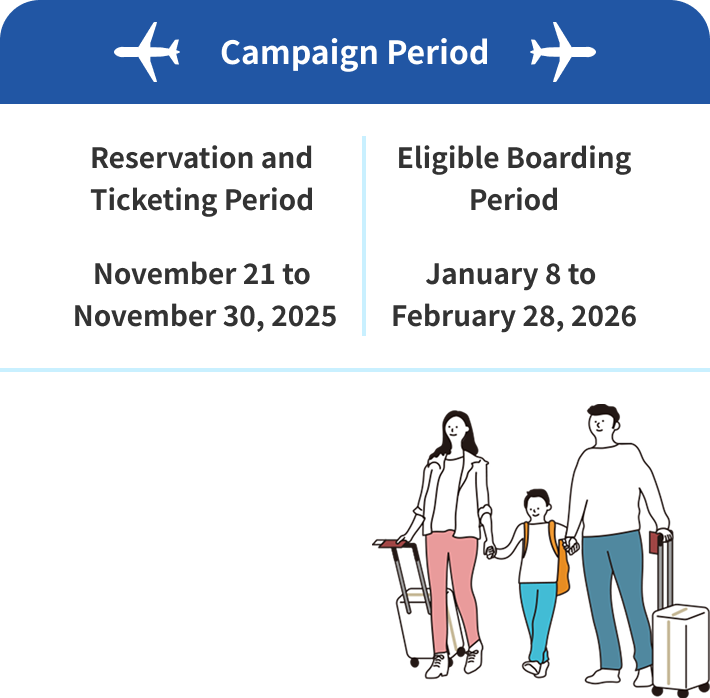 Campaign Period

Reservation and Ticketing Period

November 21 to November 30, 2025

Eligible Boarding Period

January 8 to February 28, 2026